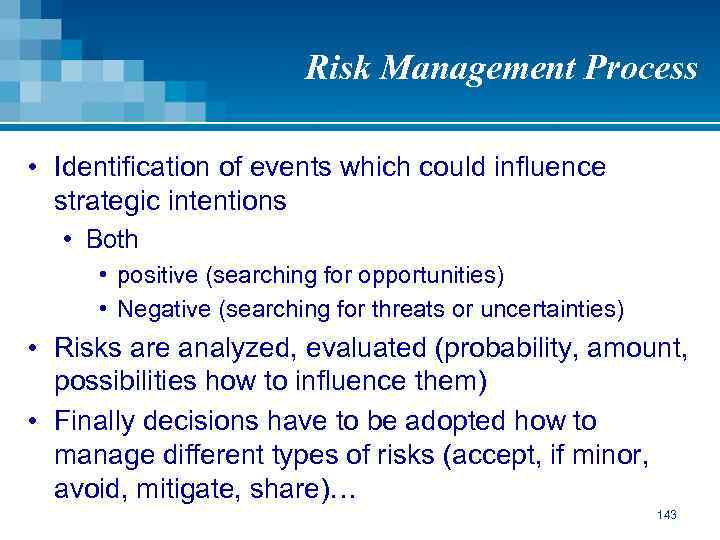 Risk Management Process

• Identification of events which could influence strategic intentions
  • Both
    • positive (searching for opportunities)
    • Negative (searching for threats or uncertainties)
• Risks are analyzed, evaluated (probability, amount, possibilities how to influence them)
• Finally decisions have to be adopted how to manage different types of risks (accept, if minor, avoid, mitigate, share)…

143